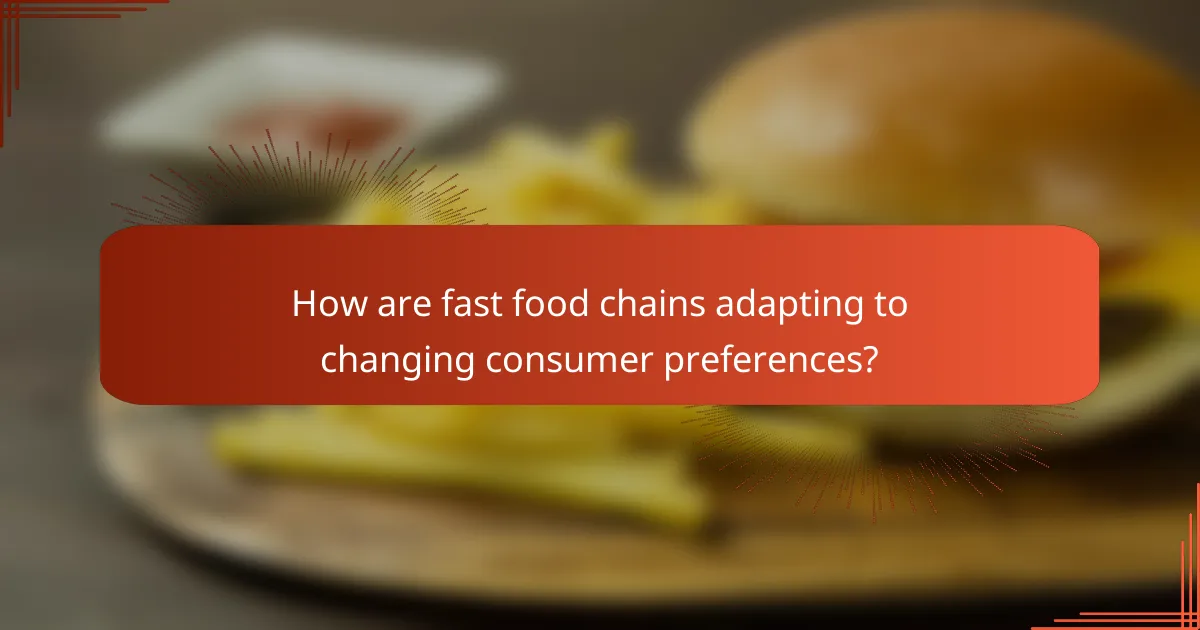 How are fast food chains adapting to changing consumer preferences?